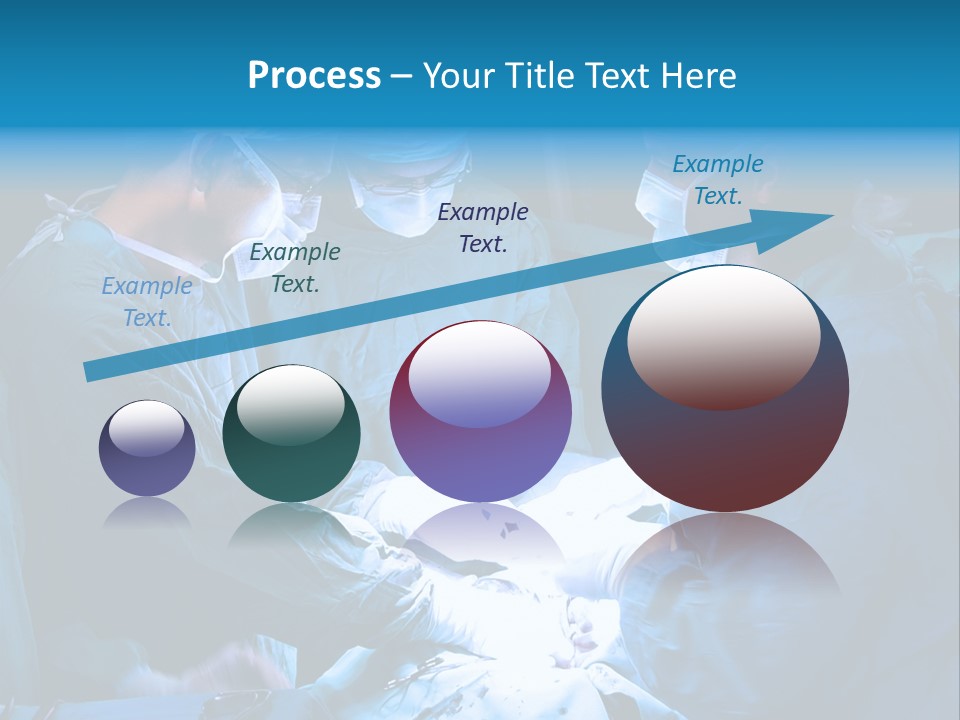 Process – Your Title Text Here

Example Text.

Example Text.

Example Text.

Example Text.